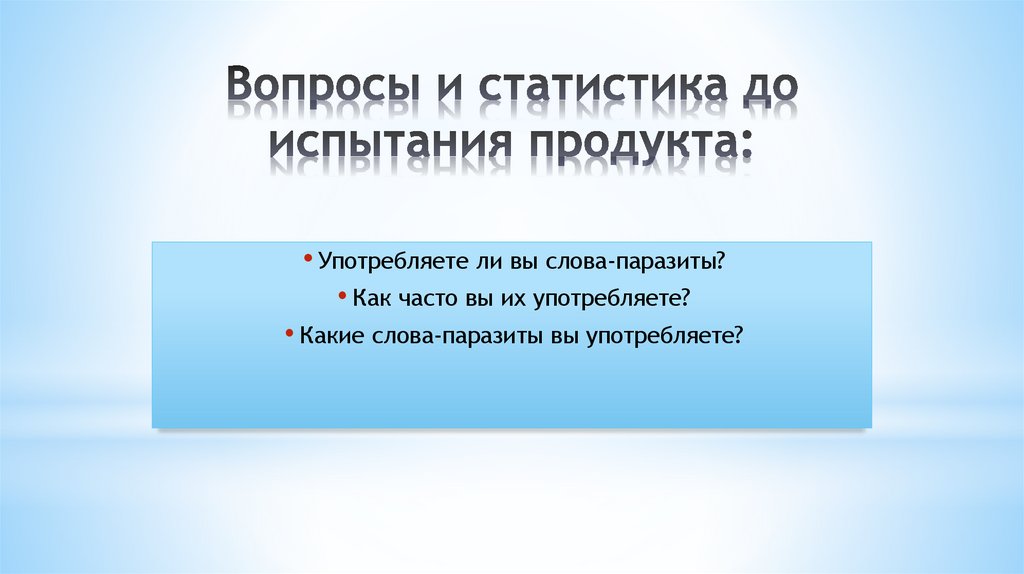 Вопросы и статистика до испытания продукта:

• Употребляете ли вы слова-паразиты?
• Как часто вы их употребляете?
• Какие слова-паразиты вы употребляете?